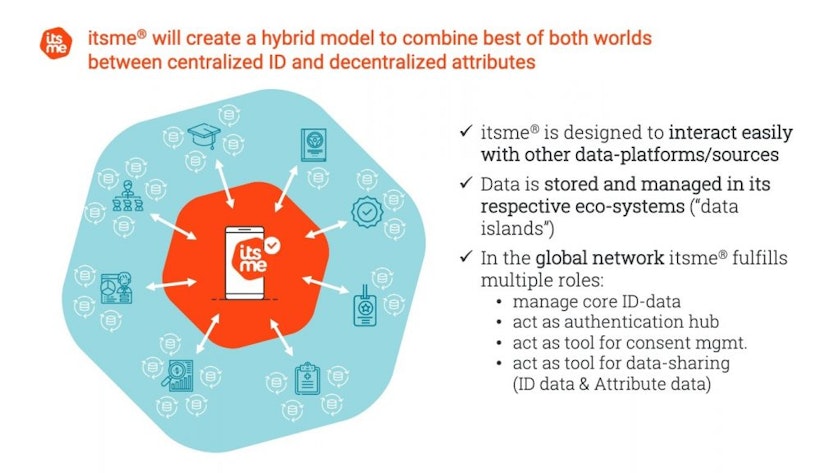 its me

itsme® will create a hybrid model to combine best of both worlds between centralized ID and decentralized attributes

its me

✓ itsme® is designed to interact easily with other data-platforms/sources

✓ Data is stored and managed in its respective eco-systems ("data islands")

✓ In the global network itsme® fulfills multiple roles:
• manage core ID-data
• act as authentication hub
• act as tool for consent mgmt.
• act as tool for data-sharing (ID data & Attribute data)